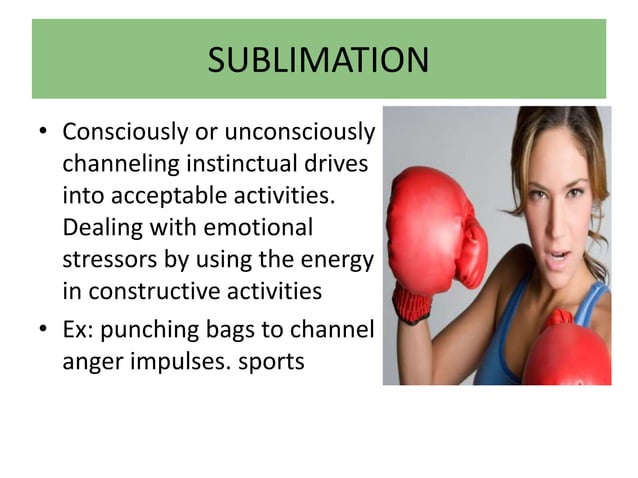 SUBLIMATION

• Consciously or unconsciously channeling instinctual drives into acceptable activities. Dealing with emotional stressors by using the energy in constructive activities

• Ex: punching bags to channel anger impulses. sports